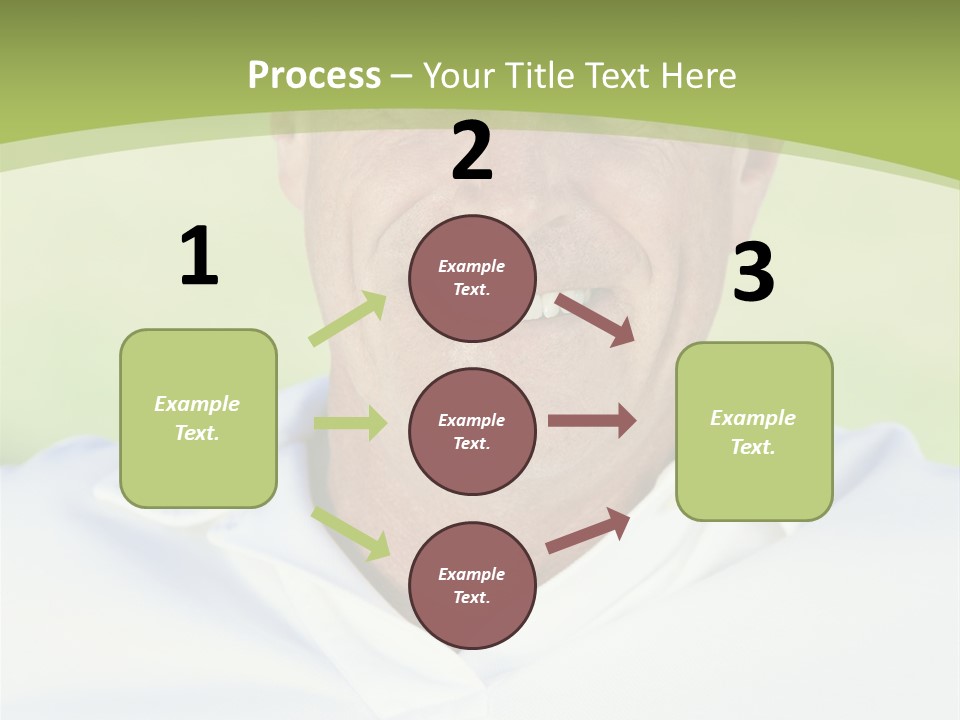 Process – Your Title Text Here

1

Example Text.

2

Example Text.

Example Text.

Example Text.

3

Example Text.